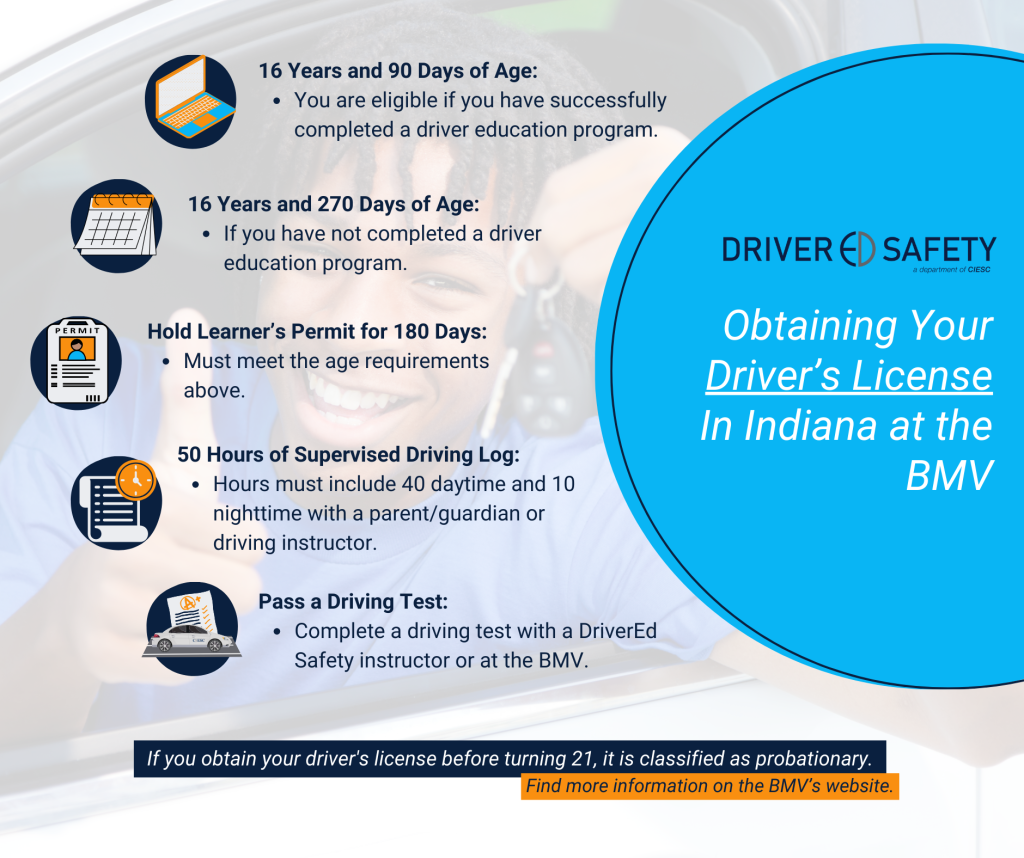 16 Years and 90 Days of Age:
• You are eligible if you have successfully completed a driver education program.

16 Years and 270 Days of Age:
• If you have not completed a driver education program.

PERMIT

Hold Learner's Permit for 180 Days:
• Must meet the age requirements above.

50 Hours of Supervised Driving Log:
• Hours must include 40 daytime and 10 nighttime with a parent/guardian or driving instructor.

Pass a Driving Test:
• Complete a driving test with a DriverEd Safety instructor or at the BMV.

DRIVER ED SAFETY
a department of CIESC

Obtaining Your Driver's License In Indiana at the BMV

If you obtain your driver's license before turning 21, it is classified as probationary.

Find more information on the BMV's website.